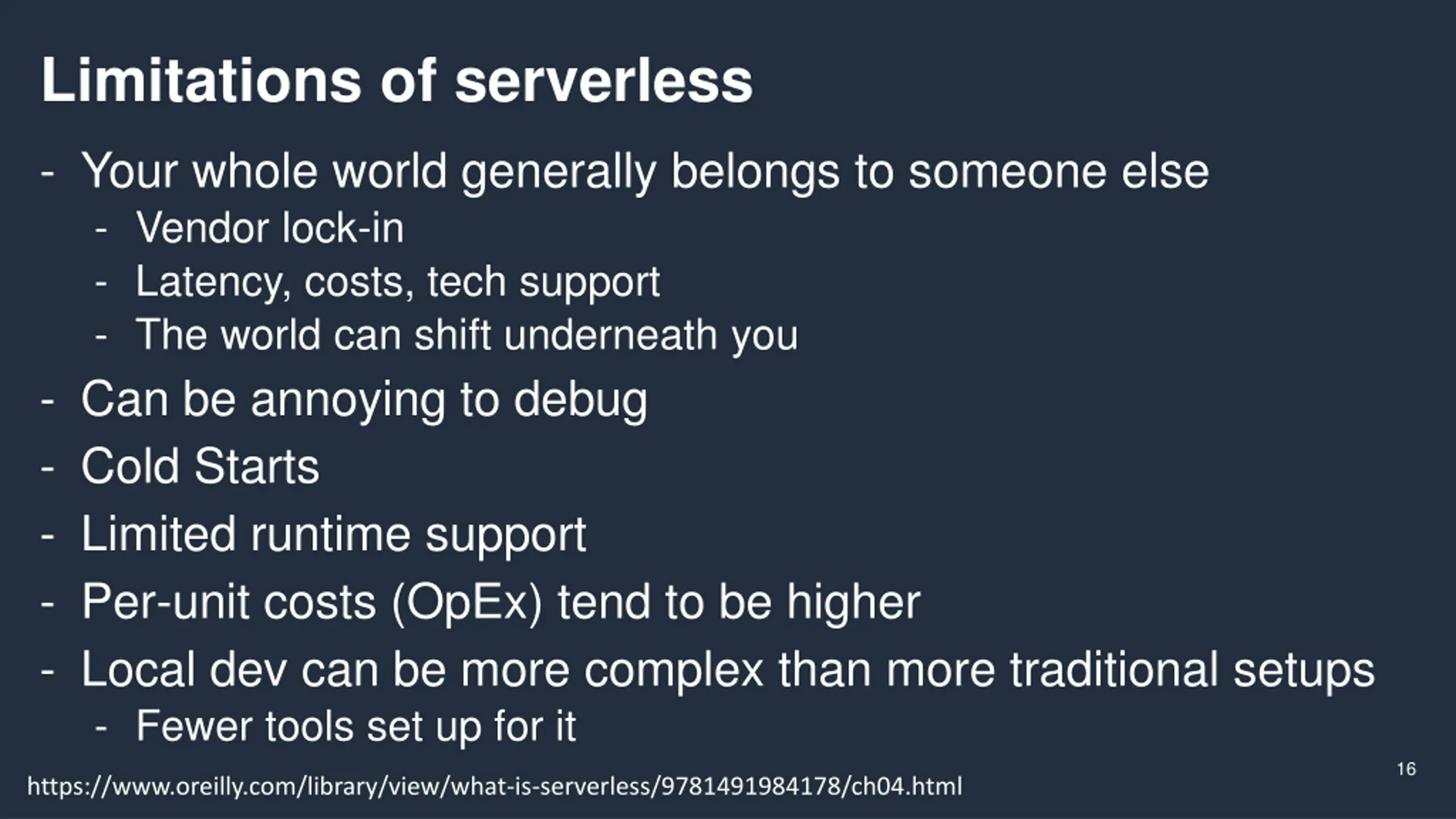 Limitations of serverless

- Your whole world generally belongs to someone else
  - Vendor lock-in
  - Latency, costs, tech support
  - The world can shift underneath you
- Can be annoying to debug
- Cold Starts
- Limited runtime support
- Per-unit costs (OpEx) tend to be higher
- Local dev can be more complex than more traditional setups
  - Fewer tools set up for it

https://www.oreilly.com/library/view/what-is-serverless/9781491984178/ch04.html

16